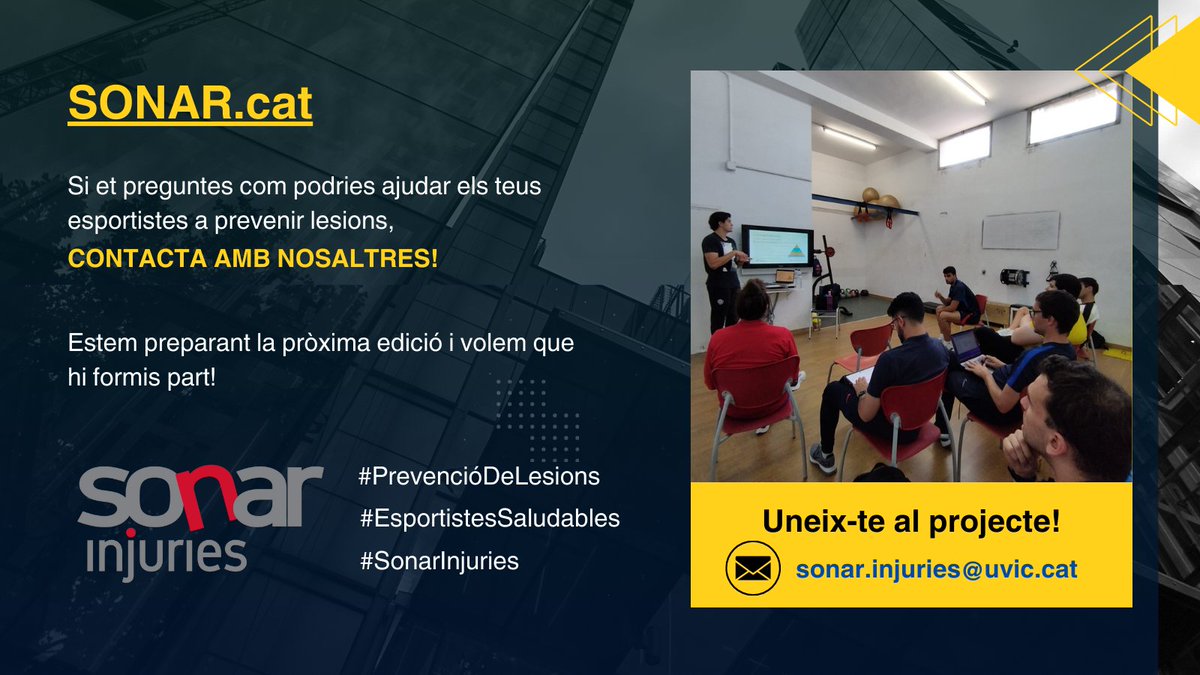 SONAR.cat

Si et preguntes com podries ajudar els teus esportistes a prevenir lesions, CONTACTA AMB NOSALTRES!

Estem preparant la pròxima edició i volem que hi formis part!

sonar injuries

#PrevencióDeLesions
#EsportistesSaludables
#SonarInjuries

Uneix-te al projecte!
sonar.injuries@uvic.cat